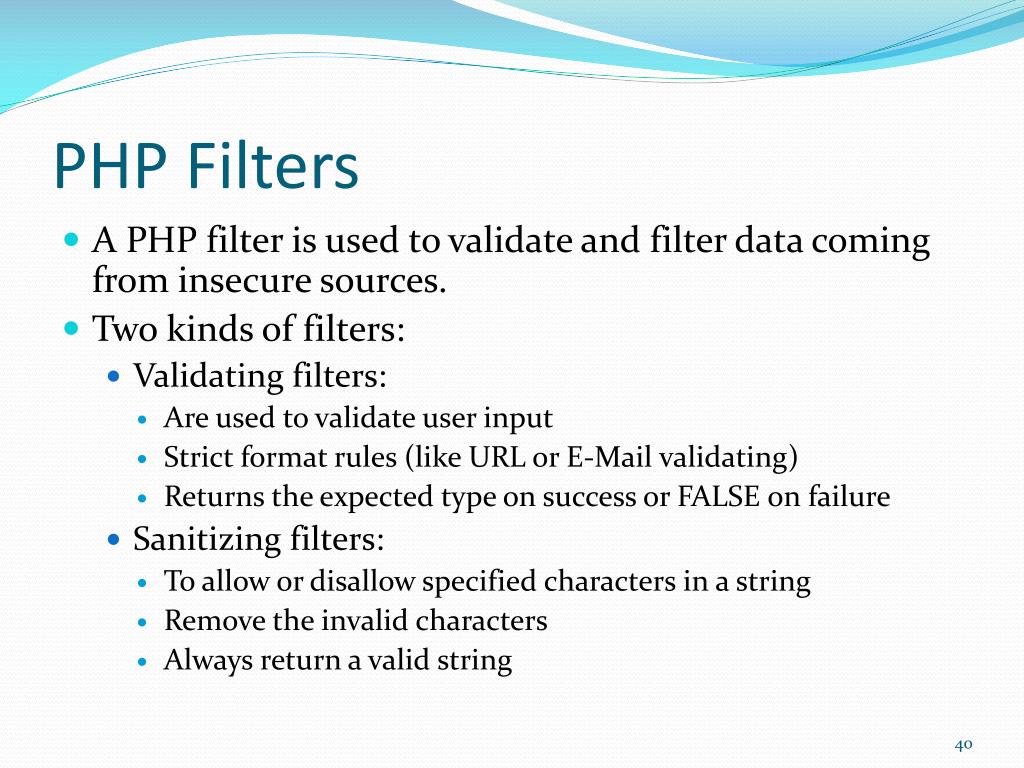 PHP Filters

- A PHP filter is used to validate and filter data coming from insecure sources.
- Two kinds of filters:
  - Validating filters:
    - Are used to validate user input
    - Strict format rules (like URL or E-Mail validating)
    - Returns the expected type on success or FALSE on failure
  - Sanitizing filters:
    - To allow or disallow specified characters in a string
    - Remove the invalid characters
    - Always return a valid string

40